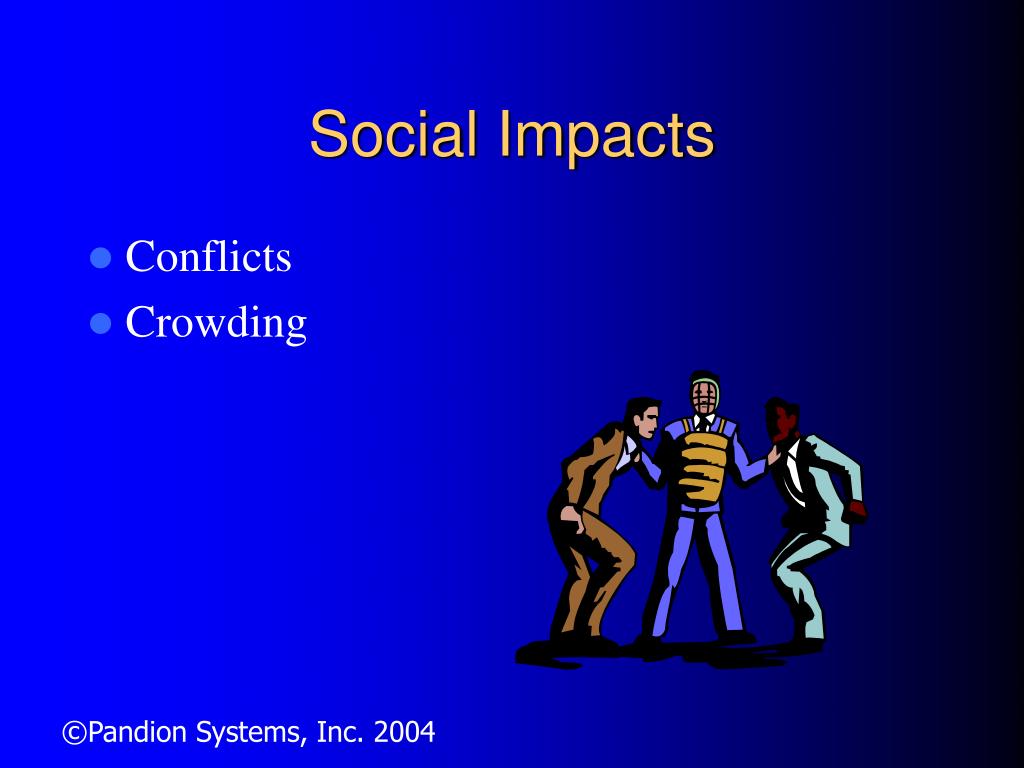 Social Impacts

- Conflicts
- Crowding

©Pandion Systems, Inc. 2004